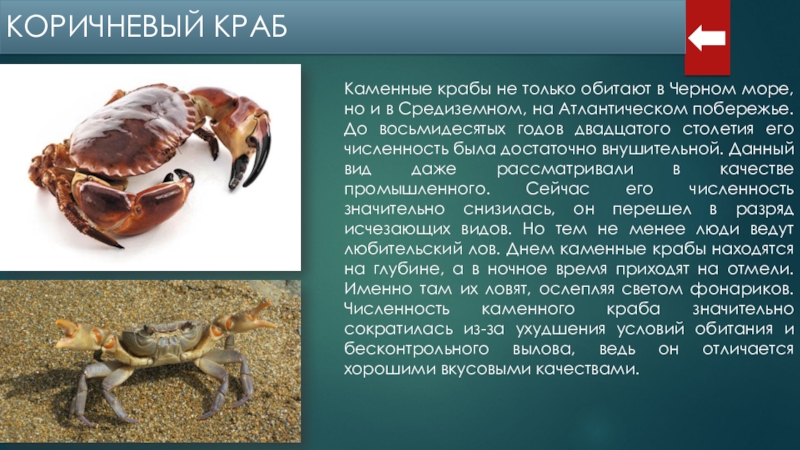 КОРИЧНЕВЫЙ КРАБ

Каменные крабы не только обитают в Черном море, но и в Средиземном, на Атлантическом побережье. До восьмидесятых годов двадцатого столетия его численность была достаточно внушительной. Данный вид даже рассматривали в качестве промышленного. Сейчас его численность значительно снизилась, он перешел в разряд исчезающих видов. Но тем не менее люди ведут любительский лов. Днем каменные крабы находятся на глубине, а в ночное время приходят на отмели. Именно там их ловят, ослепляя светом фонариков. Численность каменного краба значительно сократилась из-за ухудшения условий обитания и бесконтрольного вылова, ведь он отличается хорошими вкусовыми качествами.